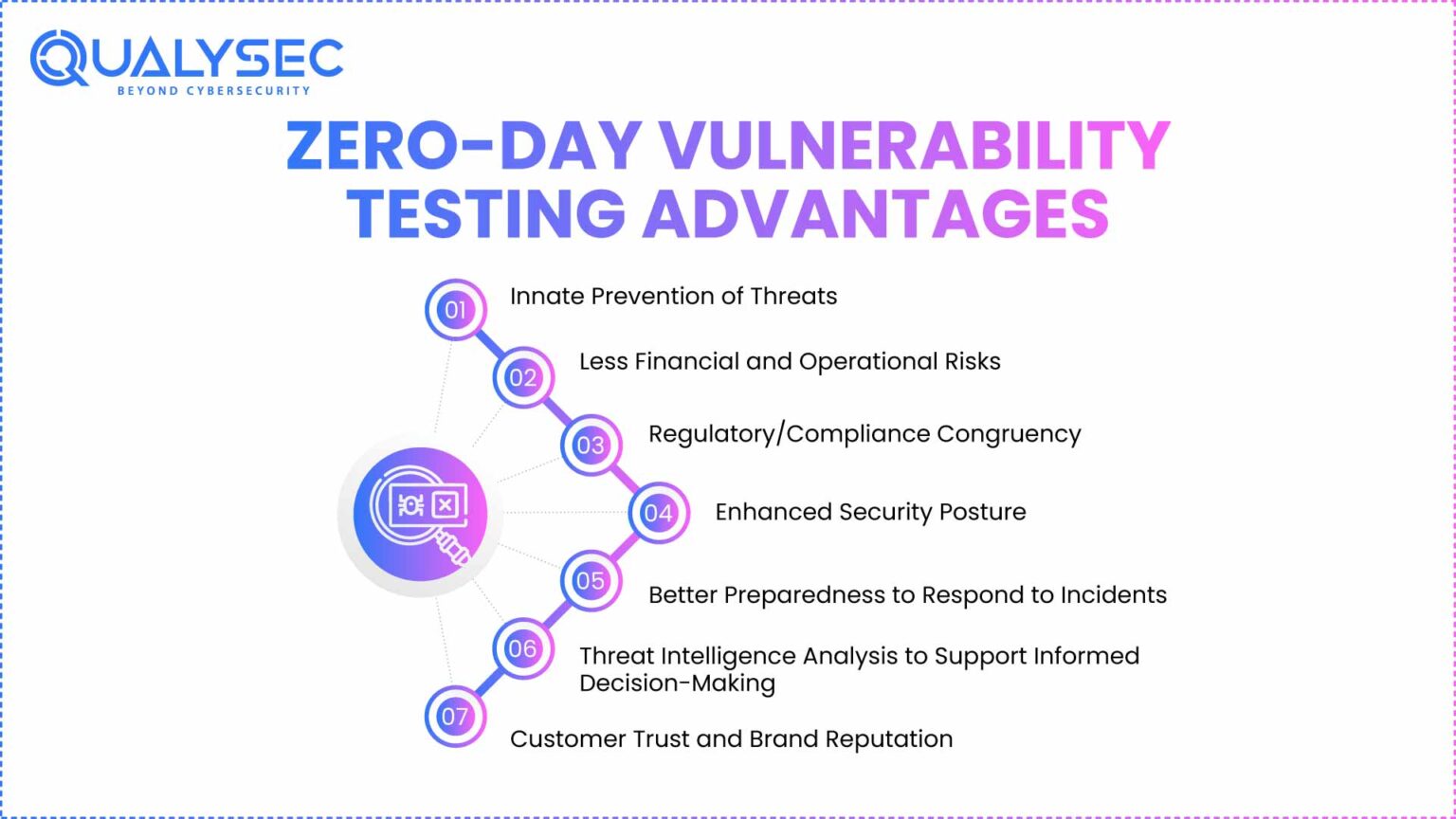 QUALYSEC
BEYOND CYBERSECURITY

ZERO-DAY VULNERABILITY TESTING ADVANTAGES

01 Innate Prevention of Threats

02 Less Financial and Operational Risks

03 Regulatory/Compliance Congruency

04 Enhanced Security Posture

05 Better Preparedness to Respond to Incidents

06 Threat Intelligence Analysis to Support Informed Decision-Making

07 Customer Trust and Brand Reputation